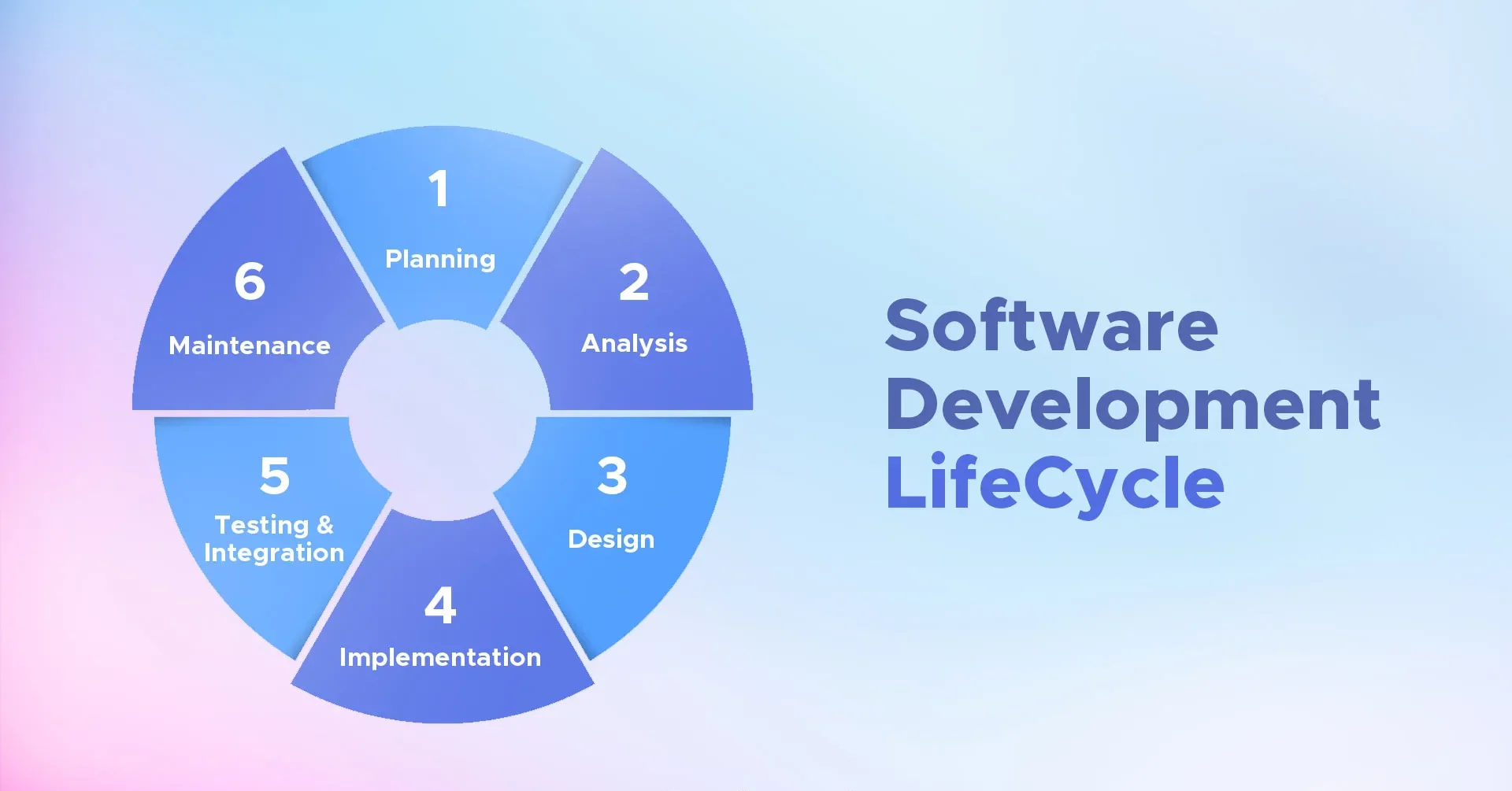 1
Planning

2
Analysis

3
Design

4
Implementation

5
Testing & Integration

6
Maintenance

Software Development LifeCycle